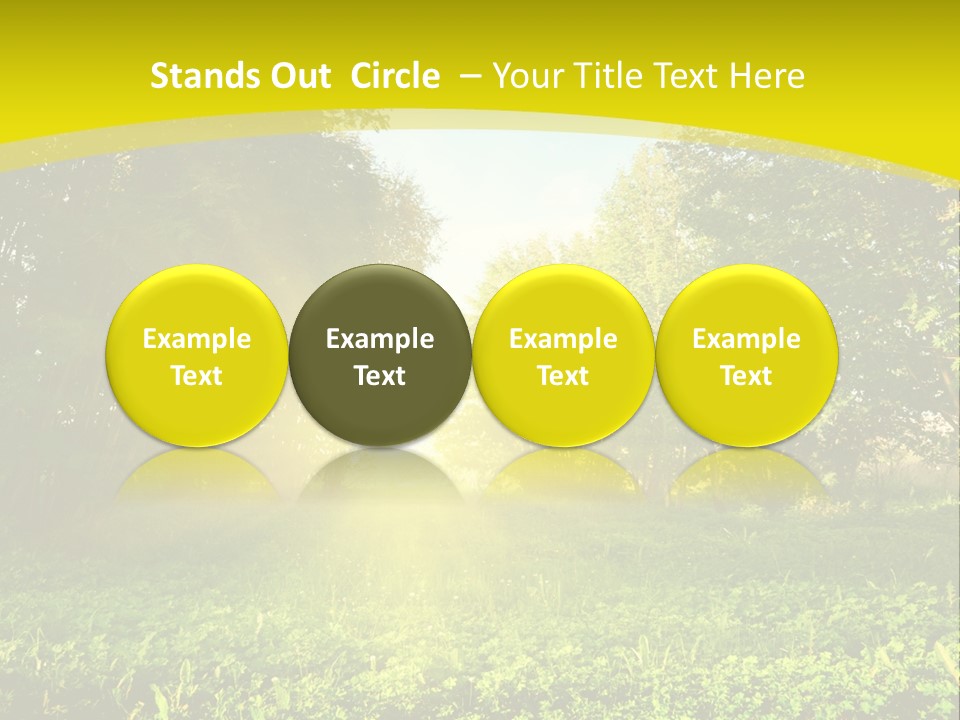 Stands Out Circle – Your Title Text Here

Example Text

Example Text

Example Text

Example Text